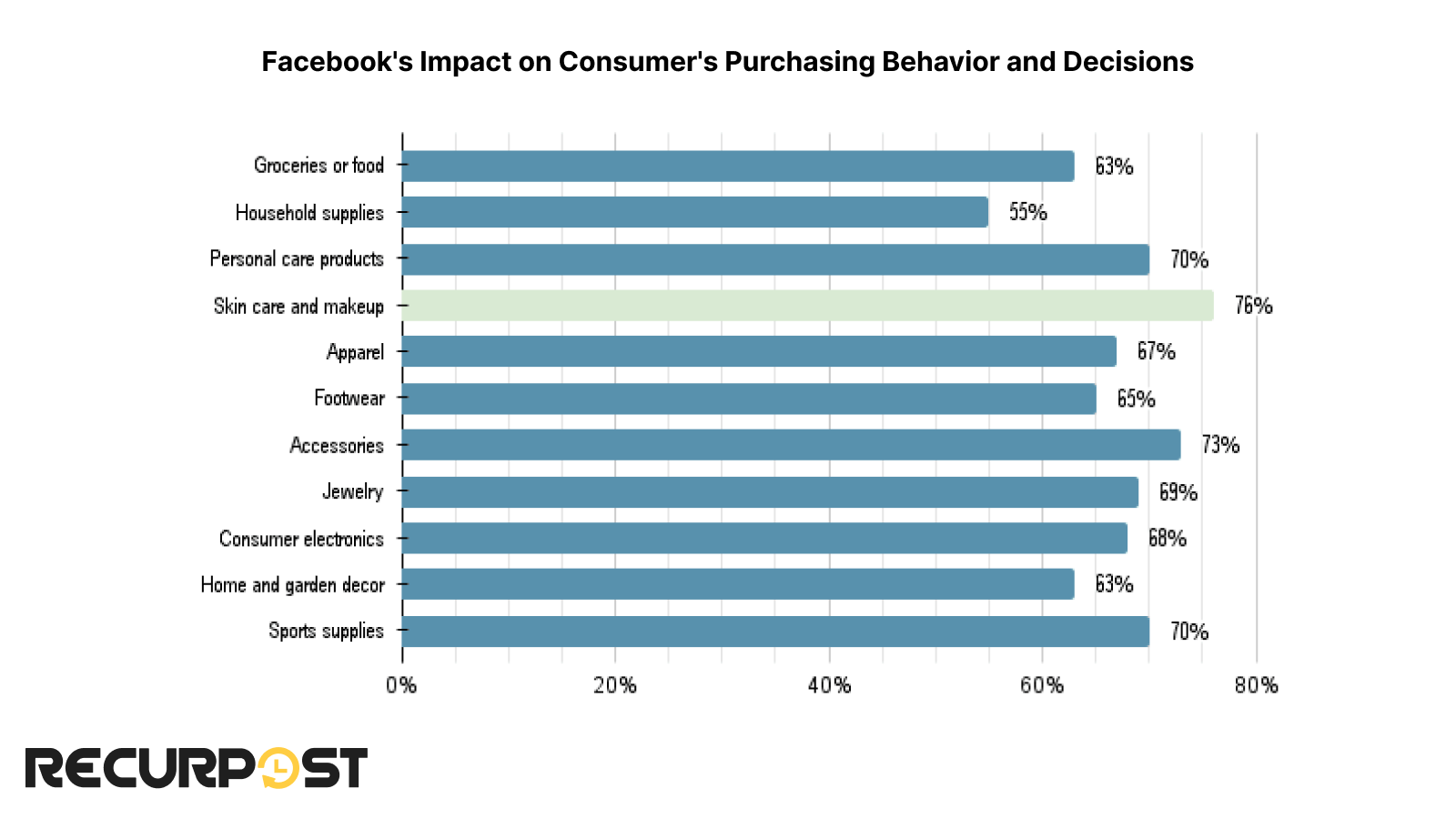 Facebook's Impact on Consumer's Purchasing Behavior and Decisions

Groceries or food 63%
Household supplies 55%
Personal care products 70%
Skin care and makeup 76%
Apparel 67%
Footwear 65%
Accessories 73%
Jewelry 69%
Consumer electronics 68%
Home and garden decor 63%
Sports supplies 70%

0% 20% 40% 60% 80%

RECURPOST